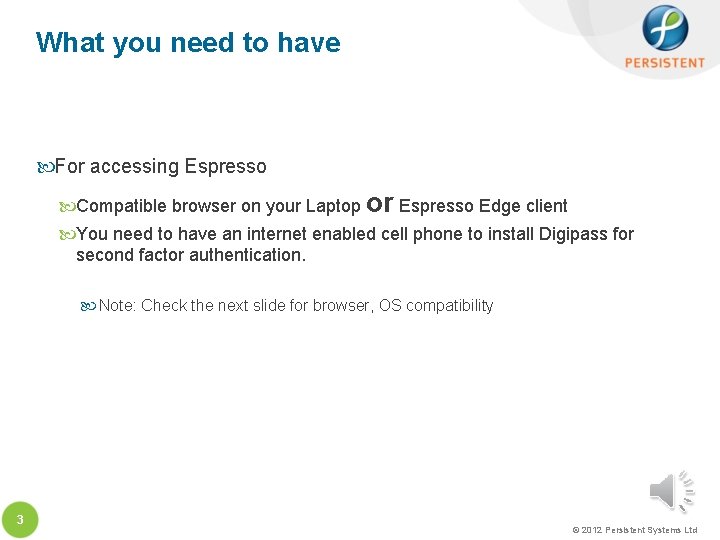 What you need to have

PERSISTENT

For accessing Espresso

Compatible browser on your Laptop or Espresso Edge client

You need to have an internet enabled cell phone to install Digipass for second factor authentication.

Note: Check the next slide for browser, OS compatibility

3

© 2012 Persistent Systems Ltd